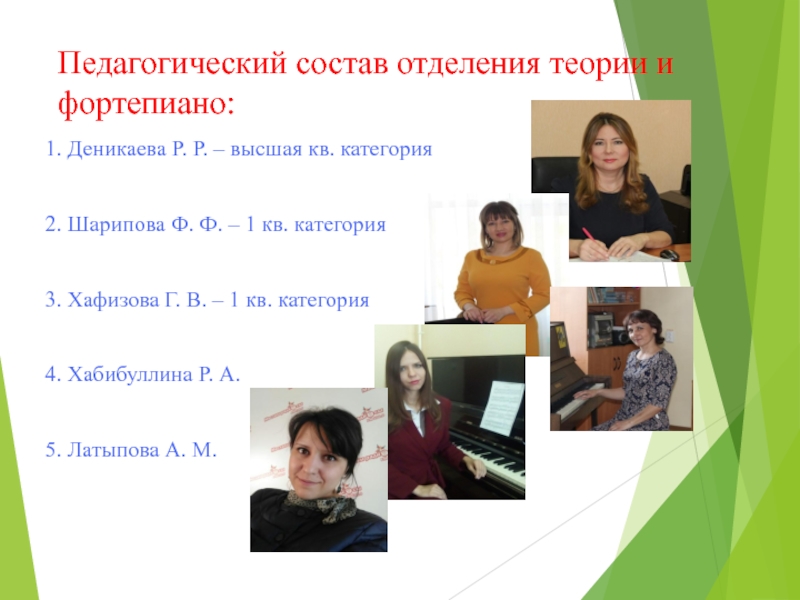 Педагогический состав отделения теории и фортепиано:

1. Деникаева Р. Р. – высшая кв. категория

2. Шарипова Ф. Ф. – 1 кв. категория

3. Хафизова Г. В. – 1 кв. категория

4. Хабибуллина Р. А.

5. Латыпова А. М.